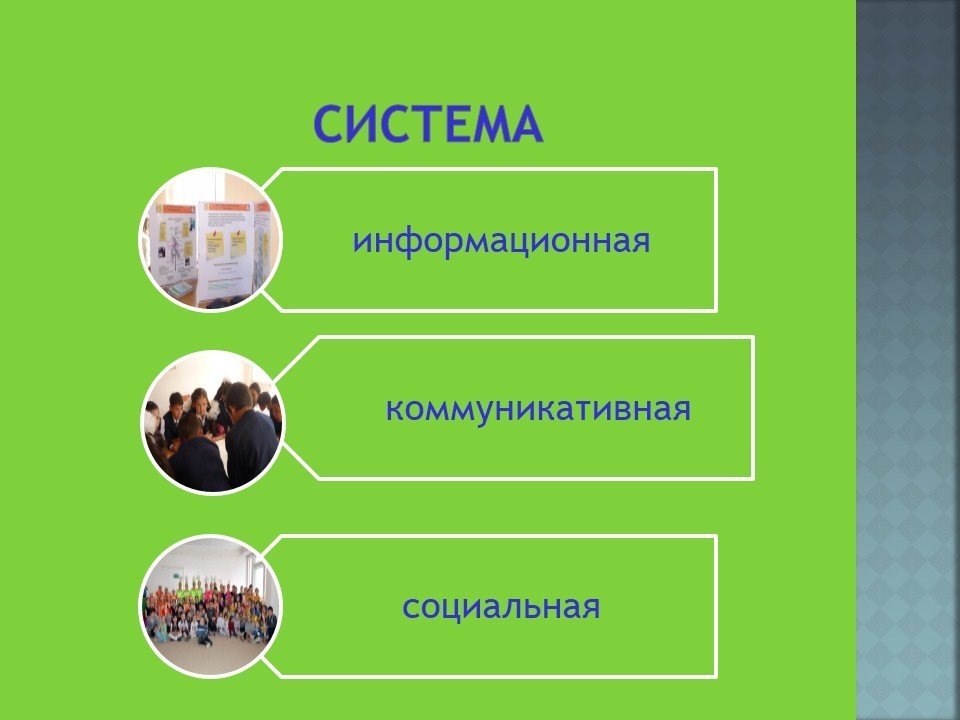 СИСТЕМА

информационная

коммуникативная

социальная